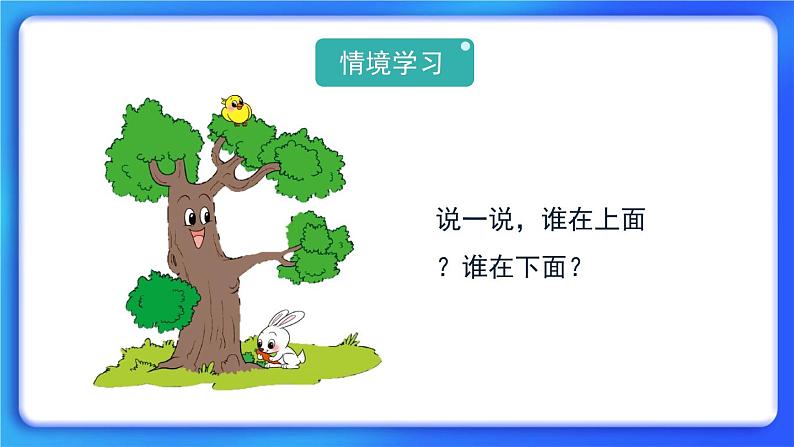 情境学习

说一说，谁在上面？谁在下面？